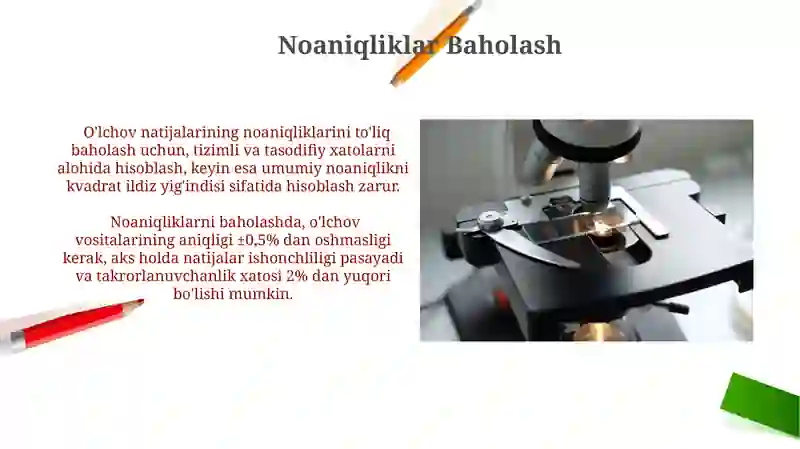 Noaniqliklar Baholash

O'lchov natijalarining noaniqliklarini to'liq baholash uchun, tizimli va tasodifiy xatolarni alohida hisoblash, keyin esa umumiy noaniqlikni kvadrat ildiz yig'indisi sifatida hisoblash zarur.

Noaniqliklarni baholashda, o'lchov vositalarining aniqligi ±0,5% dan oshmasligi kerak, aks holda natijalar ishonchliligi pasayadi va takrorlanuvchanlik xatosi 2% dan yuqori bo'lishi mumkin.